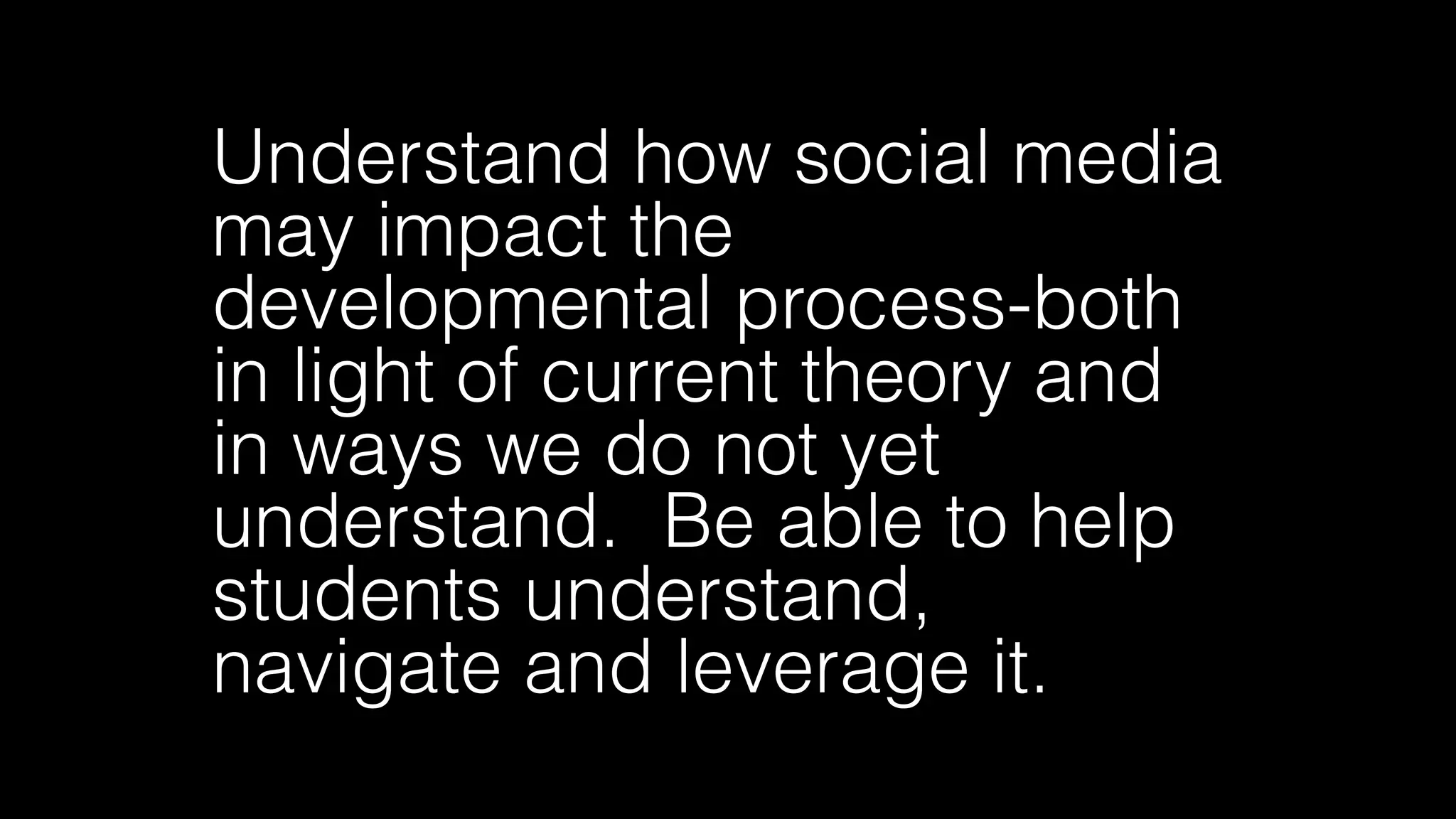 Understand how social media may impact the developmental process-both in light of current theory and in ways we do not yet understand.  Be able to help students understand, navigate and leverage it.